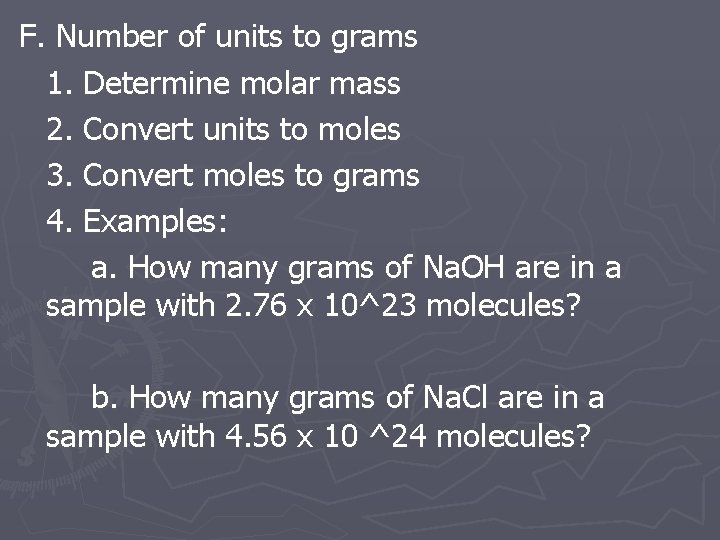 F. Number of units to grams

1. Determine molar mass

2. Convert units to moles

3. Convert moles to grams

4. Examples:

a. How many grams of NaOH are in a sample with 2.76 x 10^23 molecules?

b. How many grams of NaCl are in a sample with 4.56 x 10 ^24 molecules?